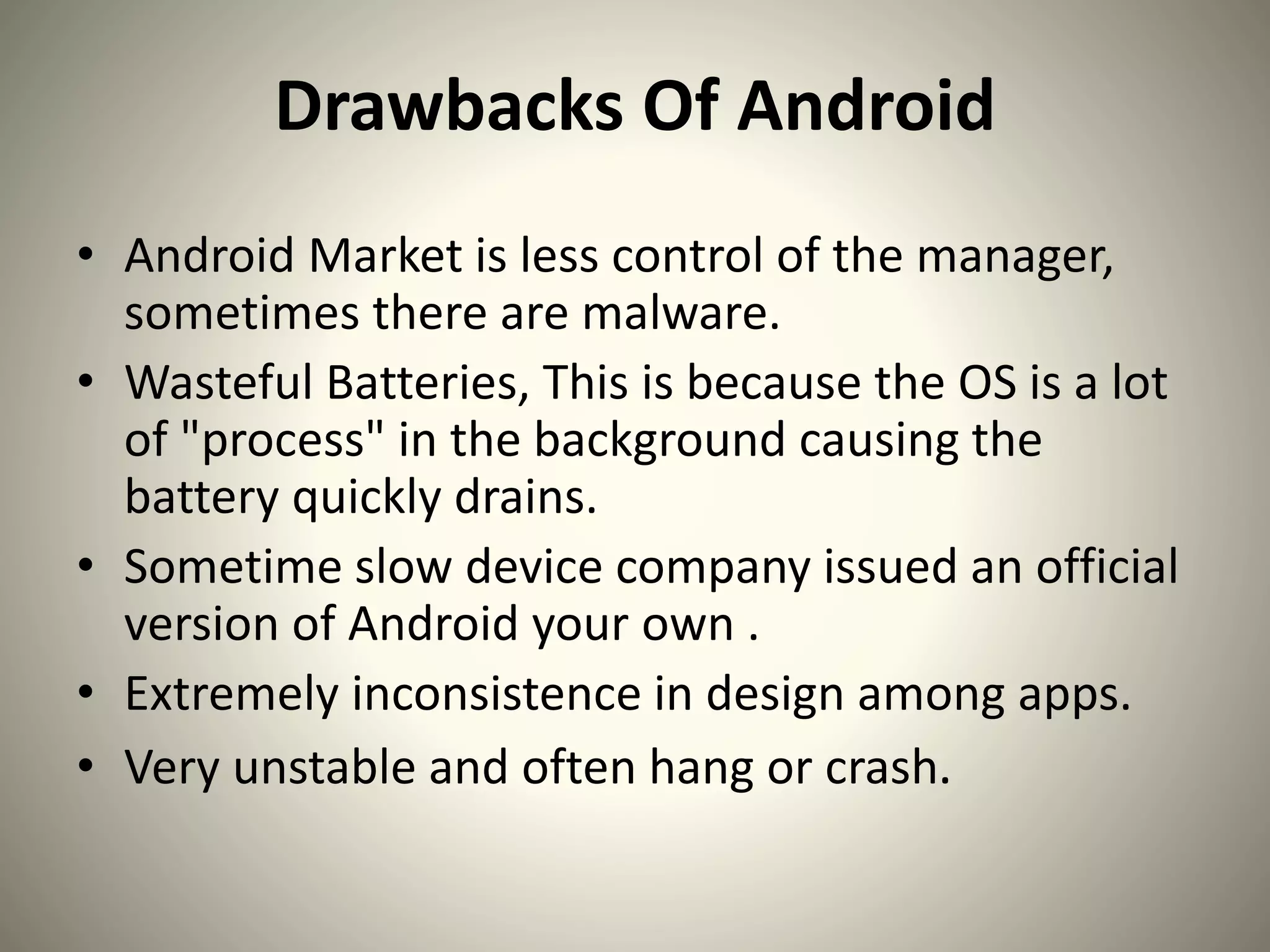 Drawbacks Of Android

• Android Market is less control of the manager, sometimes there are malware.
• Wasteful Batteries, This is because the OS is a lot of "process" in the background causing the battery quickly drains.
• Sometime slow device company issued an official version of Android your own .
• Extremely inconsistence in design among apps.
• Very unstable and often hang or crash.